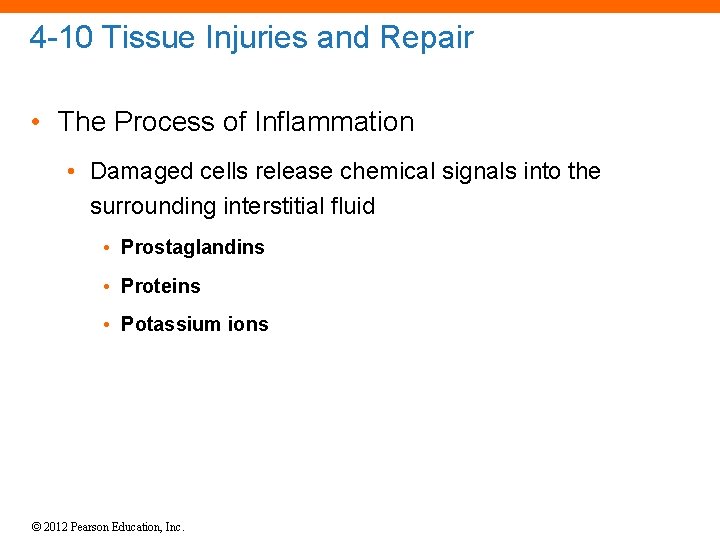 4-10 Tissue Injuries and Repair

• The Process of Inflammation

• Damaged cells release chemical signals into the surrounding interstitial fluid

• Prostaglandins

• Proteins

• Potassium ions

© 2012 Pearson Education, Inc.